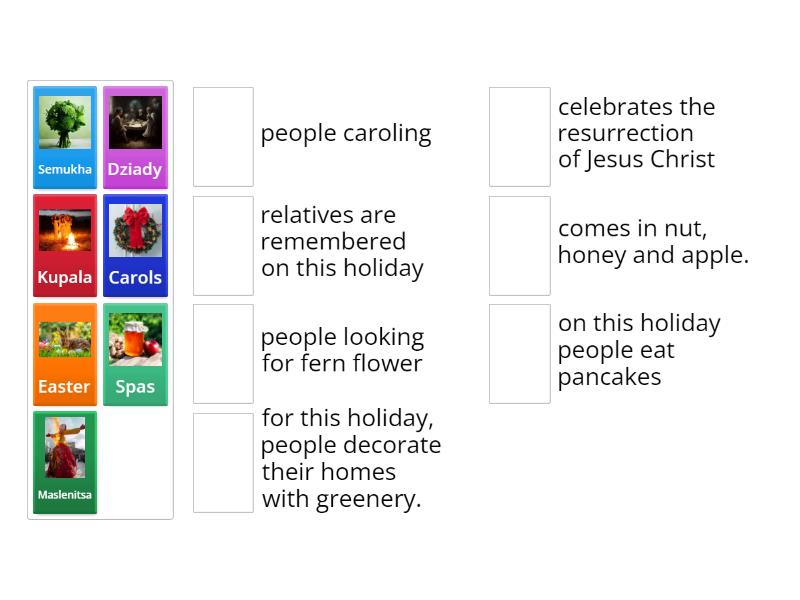 Semukha
Dziady
Kupala
Carols
Easter
Spas
Maslenitsa

people caroling

relatives are remembered on this holiday

people looking for fern flower

for this holiday, people decorate their homes with greenery.

celebrates the resurrection of Jesus Christ

comes in nut, honey and apple.

on this holiday people eat pancakes